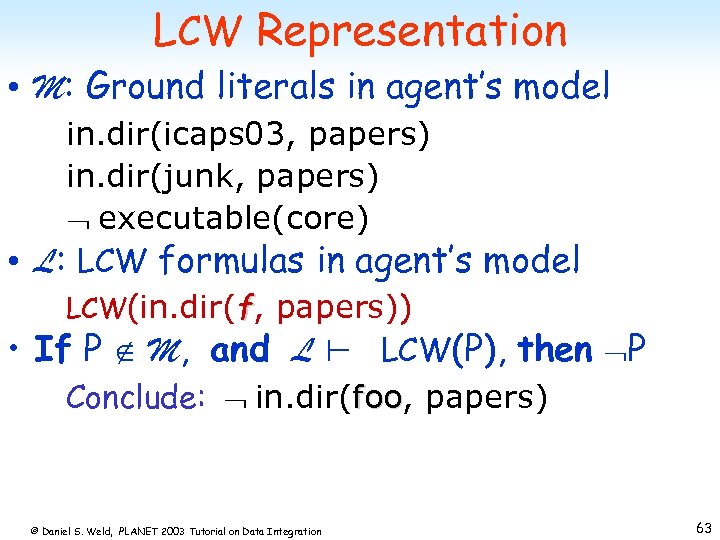 LCW Representation

• $\mathcal{M}$: Ground literals in agent's model

in.dir(icaps03, papers)

in.dir(junk, papers)

$\neg$ executable(core)

• $\mathcal{L}$: LCW formulas in agent's model

LCW(in.dir(f, papers))

• If P $\notin \mathcal{M}$, and $\mathcal{L} \vdash$ LCW(P), then $\neg$P

Conclude: $\neg$ in.dir(foo, papers)

© Daniel S. Weld, PLANET 2003 Tutorial on Data Integration

63